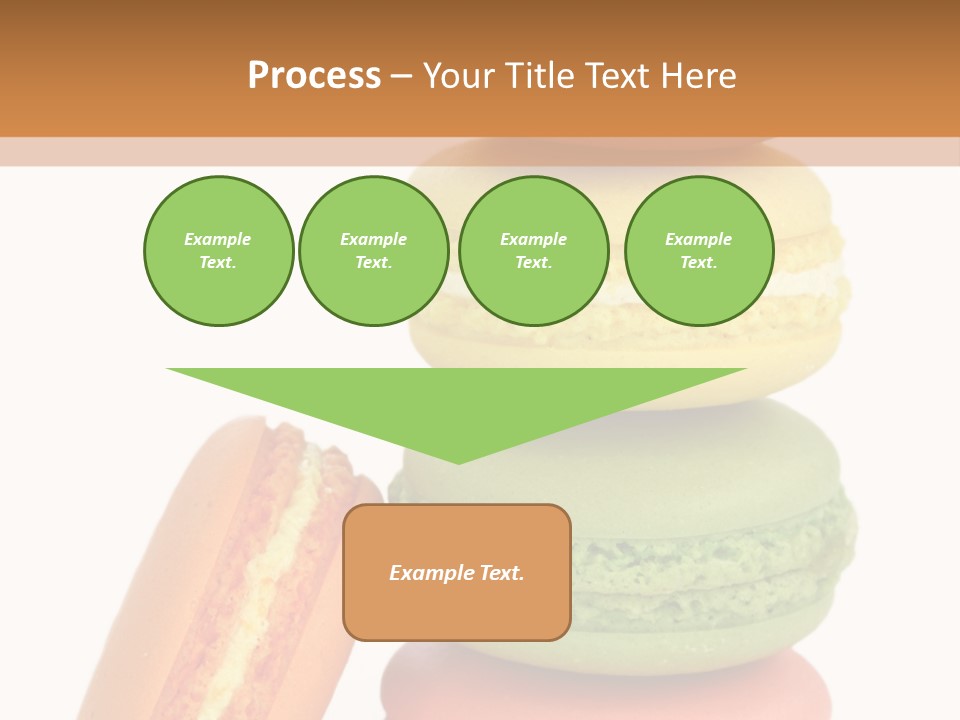 Process – Your Title Text Here

Example Text.

Example Text.

Example Text.

Example Text.

Example Text.